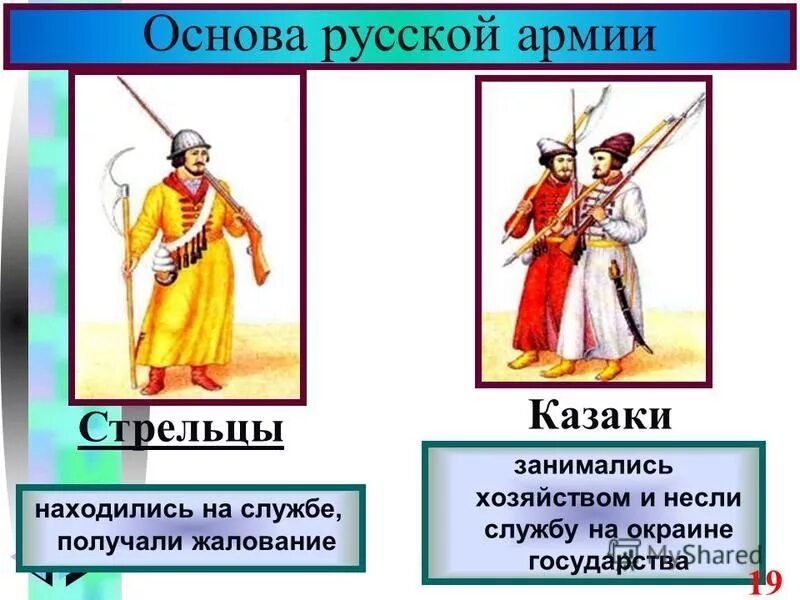 Основа русской армии

Стрельцы

находились на службе, получали жалование

Казаки

занимались хозяйством и несли службу на окраине государства

MyShared

19